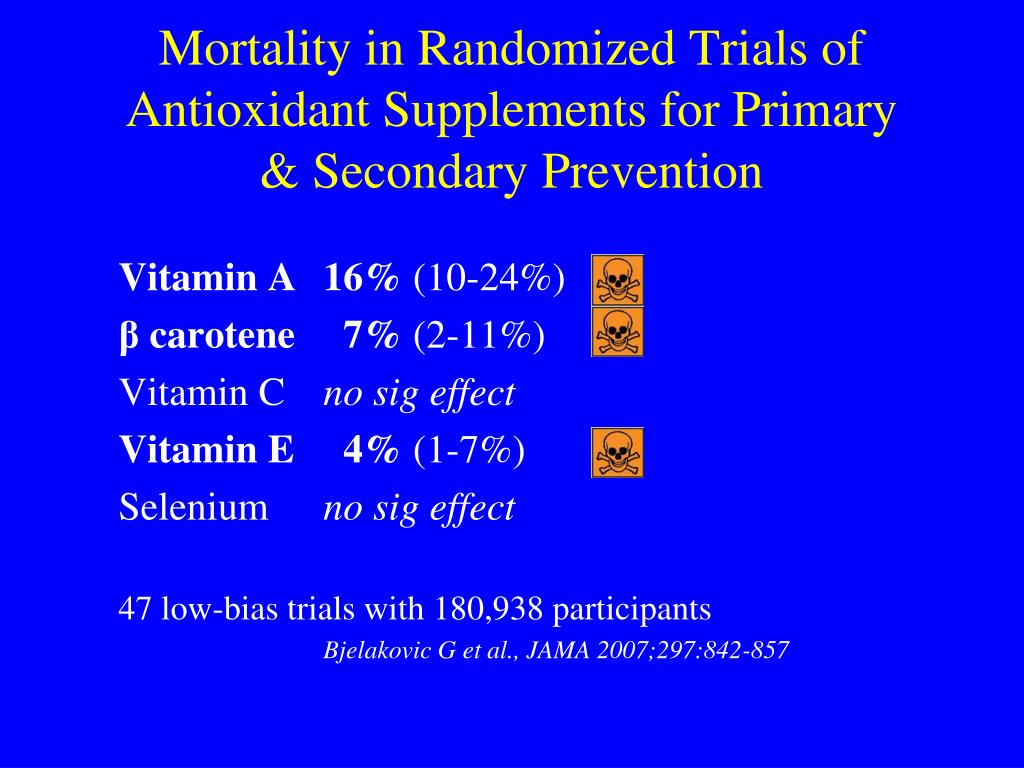 Mortality in Randomized Trials of Antioxidant Supplements for Primary & Secondary Prevention

Vitamin A 16% (10-24%)
β carotene 7% (2-11%)
Vitamin C no sig effect
Vitamin E 4% (1-7%)
Selenium no sig effect

47 low-bias trials with 180,938 participants
Bjelakovic G et al., JAMA 2007;297:842-857